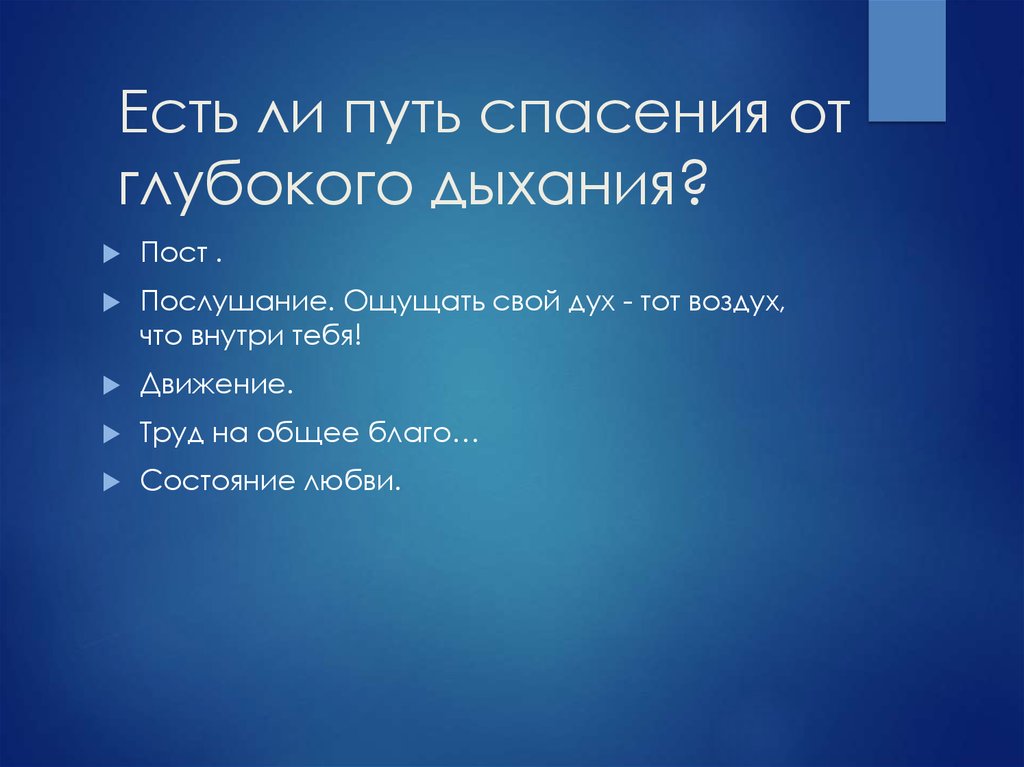 Есть ли путь спасения от глубокого дыхания?

Пост .

Послушание. Ощущать свой дух - тот воздух, что внутри тебя!

Движение.

Труд на общее благо…

Состояние любви.